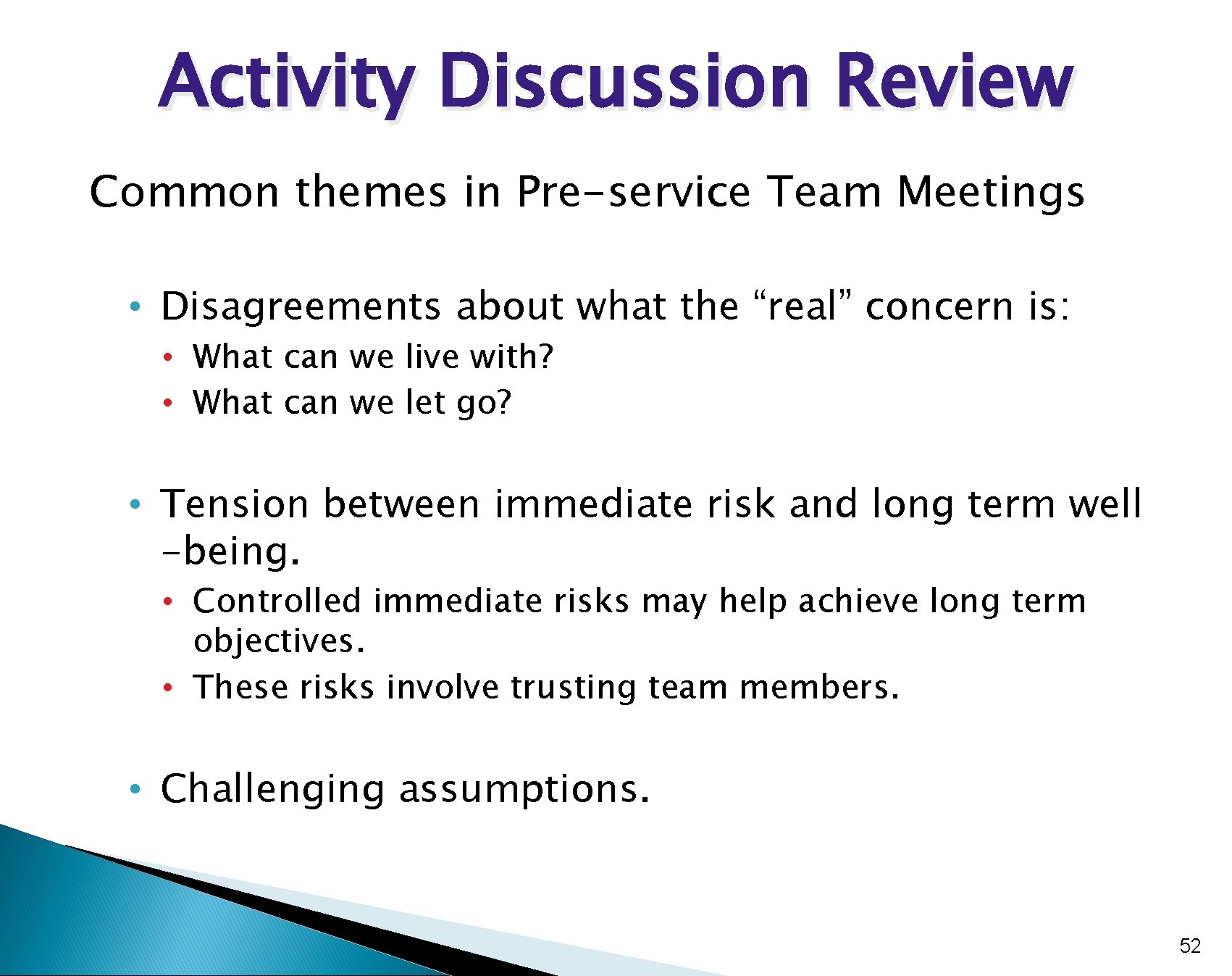 Activity Discussion Review

Common themes in Pre-service Team Meetings

• Disagreements about what the “real” concern is:
• What can we live with?
• What can we let go?

• Tension between immediate risk and long term well -being.
• Controlled immediate risks may help achieve long term objectives.
• These risks involve trusting team members.

• Challenging assumptions.

52